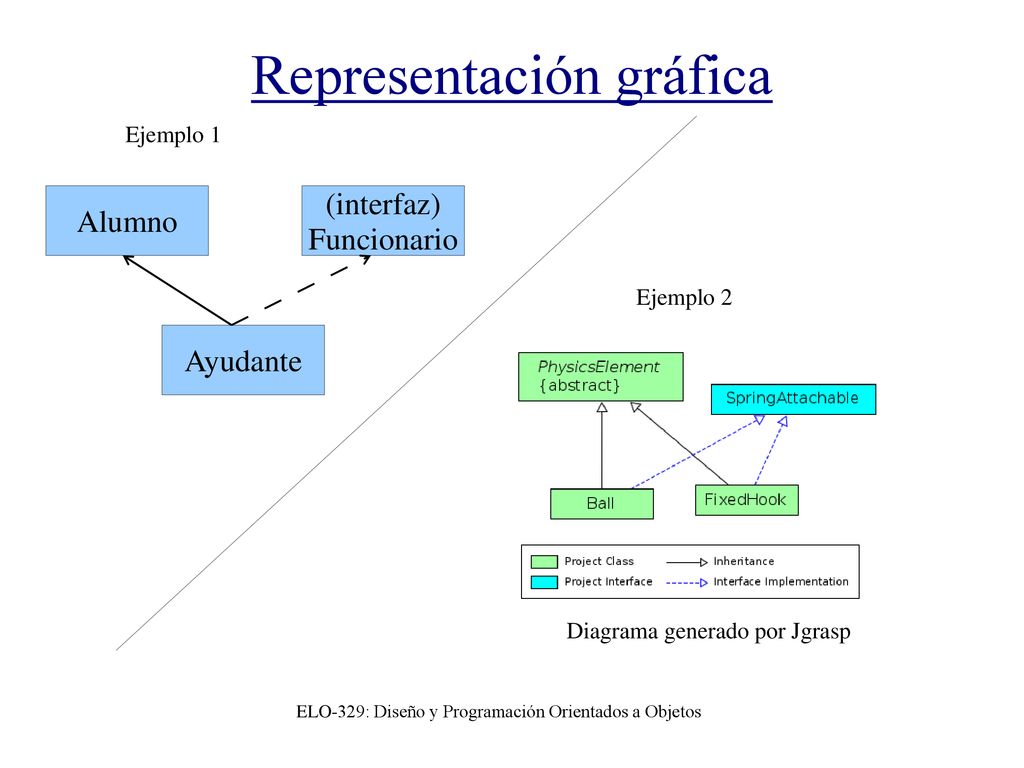 Representación gráfica

Ejemplo 1

Alumno

(interfaz)
Funcionario

Ayudante

Ejemplo 2

PhysicsElement
{abstract}

SpringAttachable

Ball

FixedHook

Project Class
Project Interface
Inheritance
Interface Implementation

Diagrama generado por Jgrasp

ELO-329: Diseño y Programación Orientados a Objetos